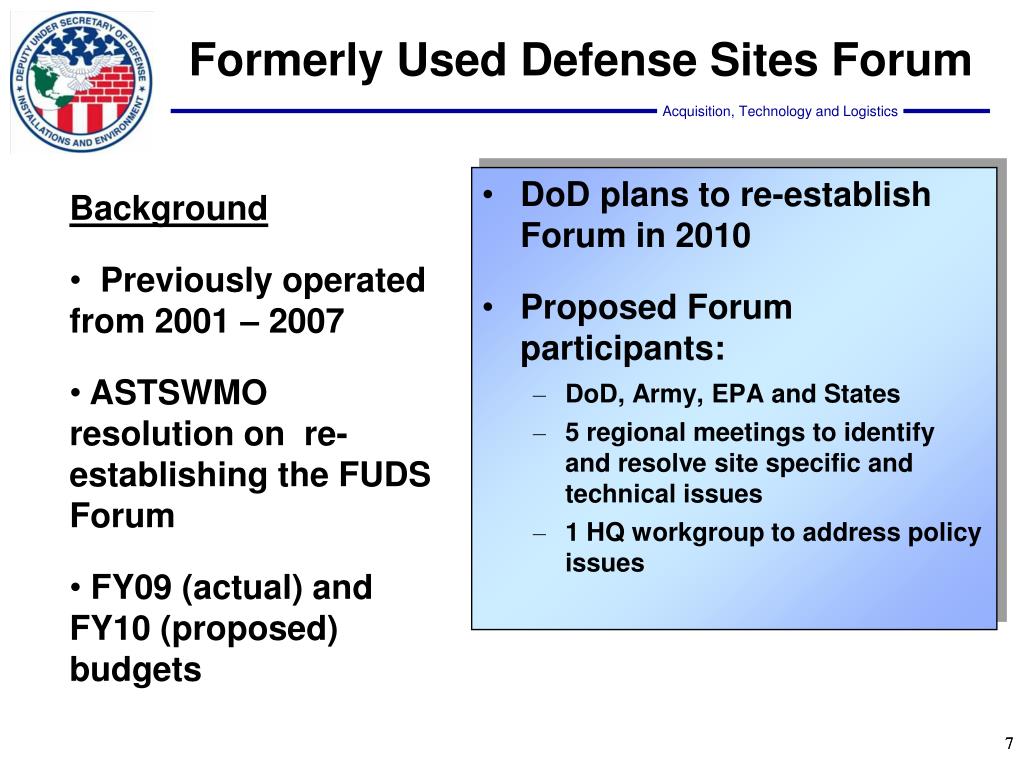 DEPUTY UNDER SECRETARY OF DEFENSE INSTALLATIONS AND ENVIRONMENT

Formerly Used Defense Sites Forum

Acquisition, Technology and Logistics

Background

• Previously operated from 2001 – 2007

• ASTSWMO resolution on re-establishing the FUDS Forum

• FY09 (actual) and FY10 (proposed) budgets

• DoD plans to re-establish Forum in 2010

• Proposed Forum participants:
– DoD, Army, EPA and States
– 5 regional meetings to identify and resolve site specific and technical issues
– 1 HQ workgroup to address policy issues

7